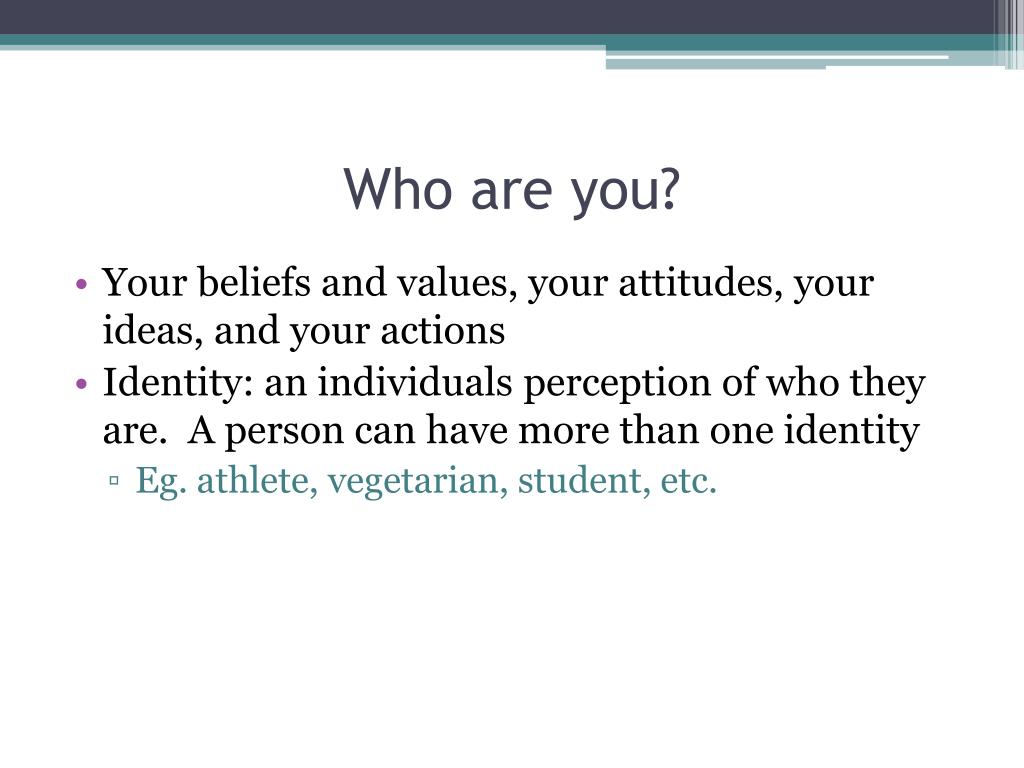 Who are you?

• Your beliefs and values, your attitudes, your ideas, and your actions
• Identity: an individuals perception of who they are.  A person can have more than one identity
▫ Eg. athlete, vegetarian, student, etc.